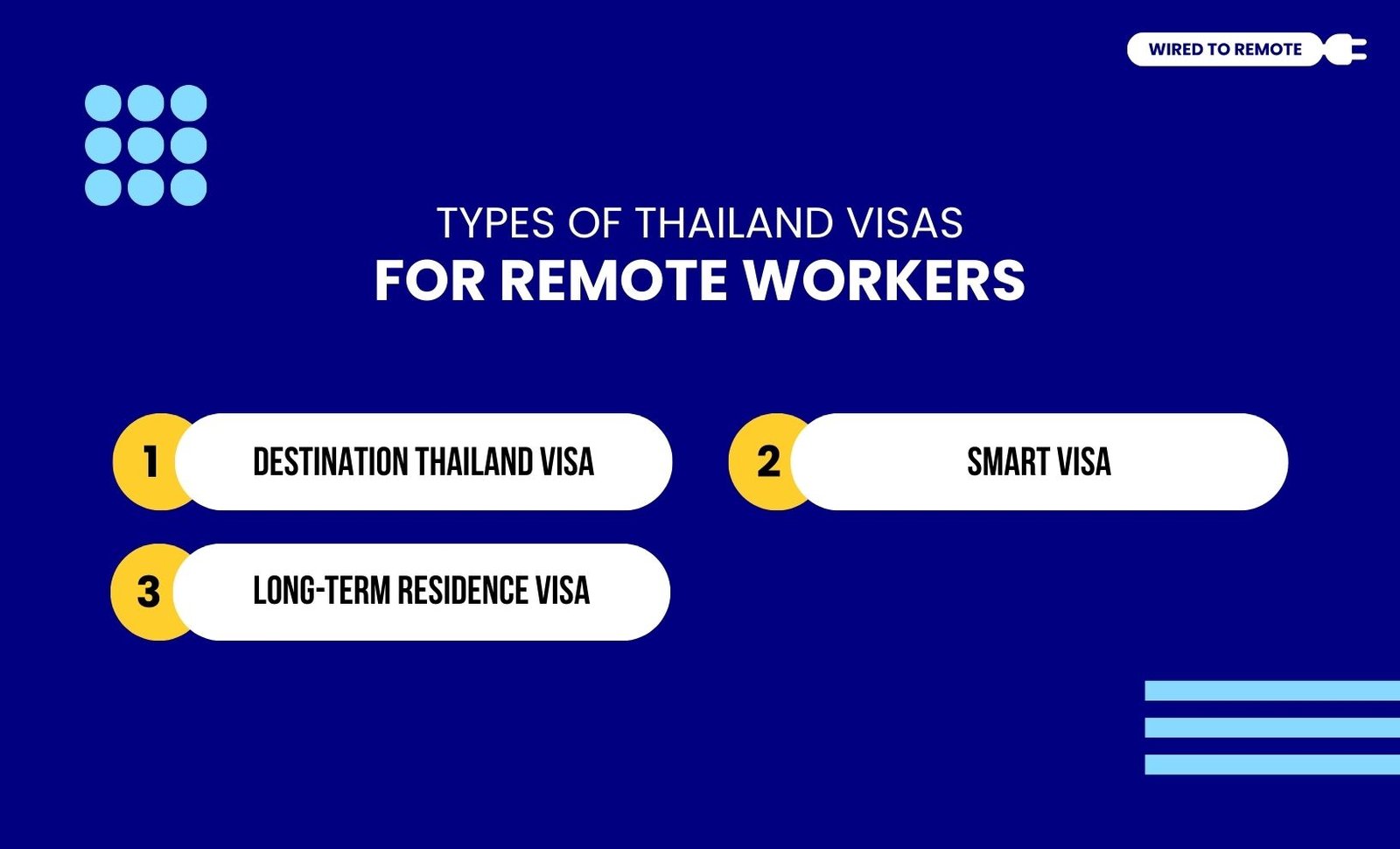 WIRED TO REMOTE

TYPES OF THAILAND VISAS
FOR REMOTE WORKERS

1 DESTINATION THAILAND VISA

2 SMART VISA

3 LONG-TERM RESIDENCE VISA